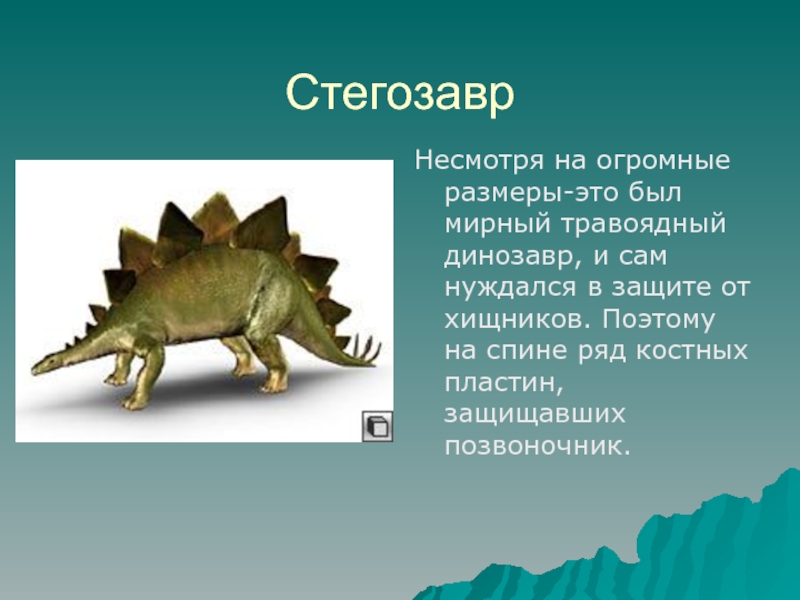 Стегозавр

Несмотря на огромные размеры-это был мирный травоядный динозавр, и сам нуждался в защите от хищников. Поэтому на спине ряд костных пластин, защищавших позвоночник.